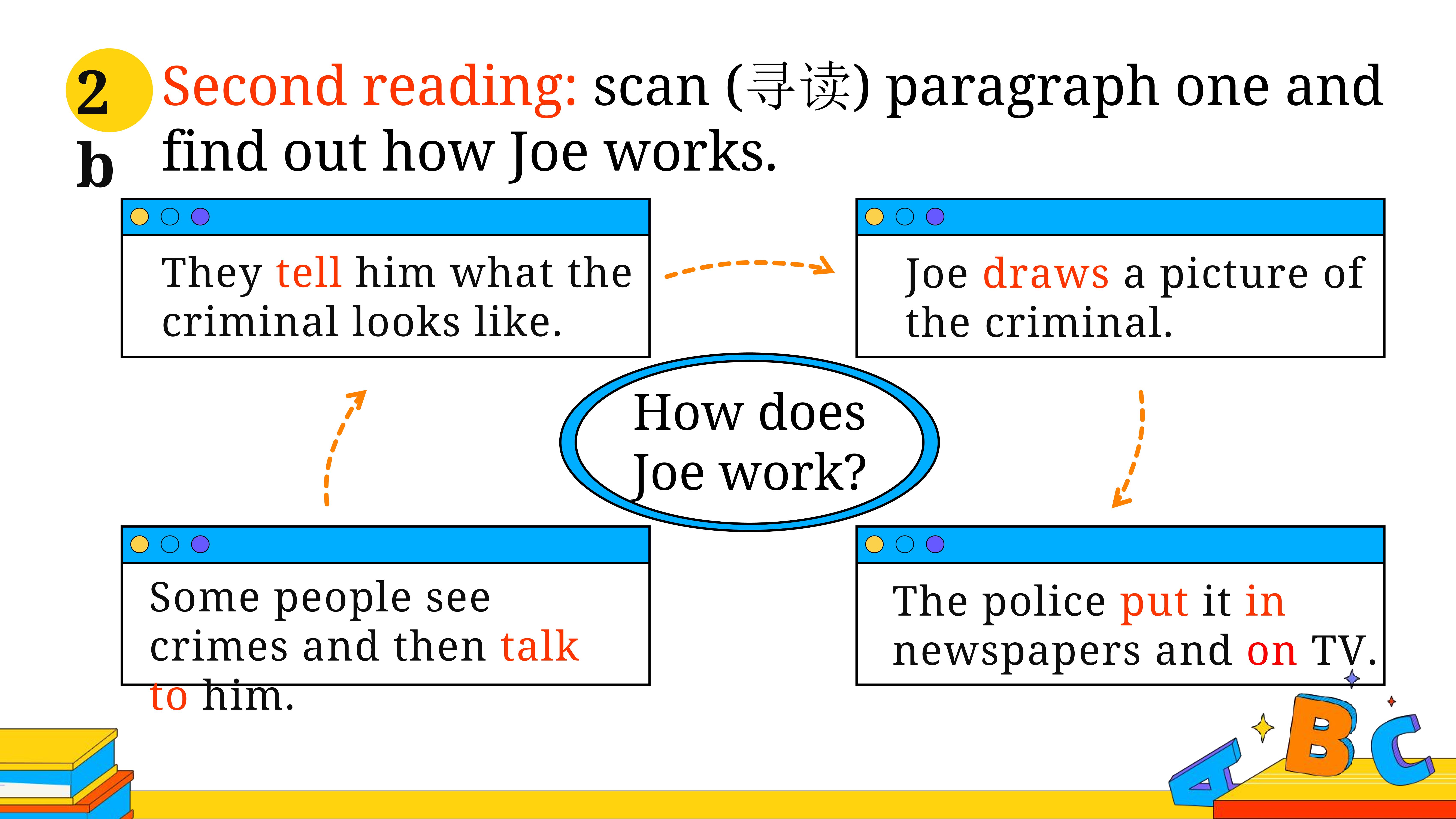 2b Second reading: scan (寻读) paragraph one and find out how Joe works.

They tell him what the criminal looks like.

Joe draws a picture of the criminal.

How does Joe work?

Some people see crimes and then talk to him.

The police put it in newspapers and on TV.

A B C